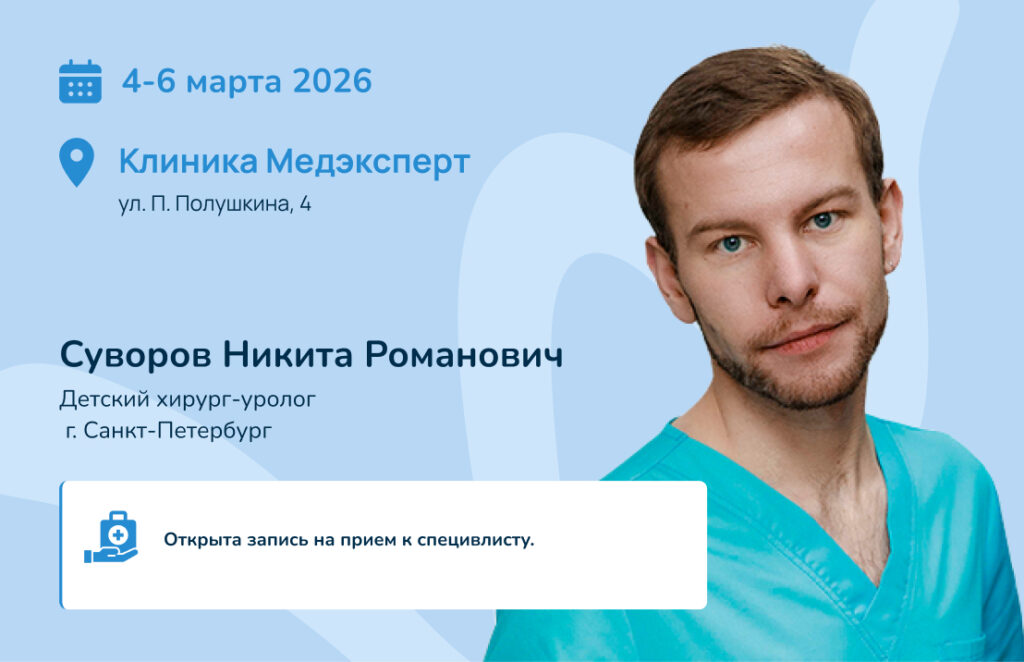 4-6 марта 2026

Клиника Медэксперт
ул. П. Полушкина, 4

Суворов Никита Романович
Детский хирург-уролог
г. Санкт-Петербург

Открыта запись на прием к специвлисту.